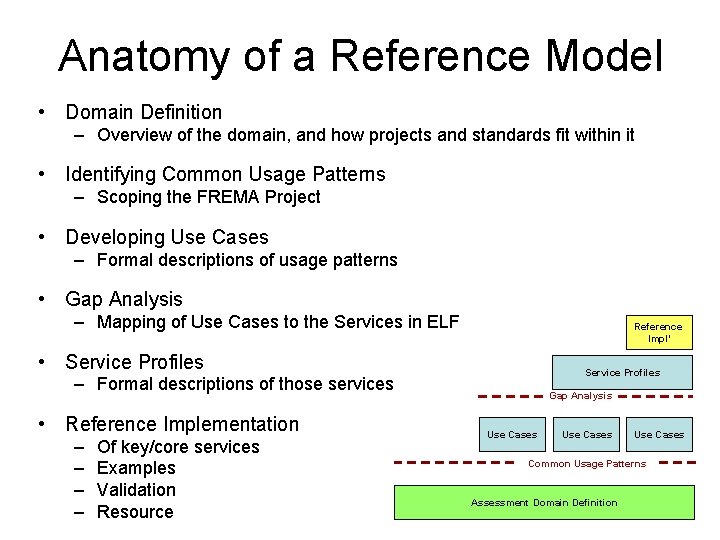 Anatomy of a Reference Model

• Domain Definition
  – Overview of the domain, and how projects and standards fit within it

• Identifying Common Usage Patterns
  – Scoping the FREMA Project

• Developing Use Cases
  – Formal descriptions of usage patterns

• Gap Analysis
  – Mapping of Use Cases to the Services in ELF

• Service Profiles
  – Formal descriptions of those services

• Reference Implementation
  – Of key/core services
  – Examples
  – Validation
  – Resource

Reference Impl'

Service Profiles

Gap Analysis

Use Cases

Use Cases

Use Cases

Common Usage Patterns

Assessment Domain Definition